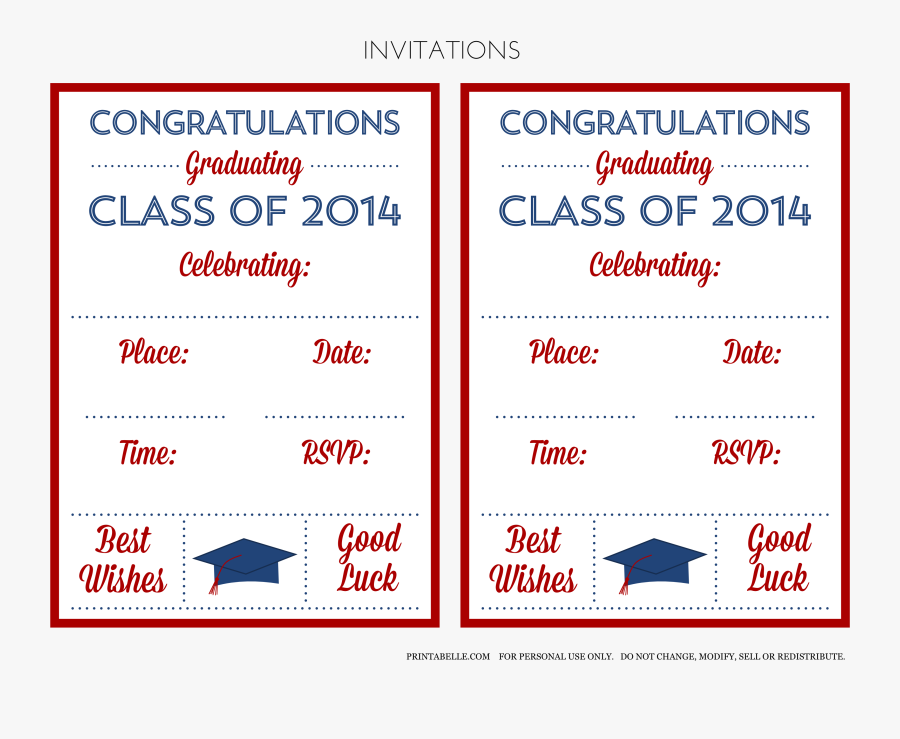 INVITATIONS

CONGRATULATIONS
Graduating
CLASS OF 2014
Celebrating:

Place: Date:

Time: RSVP:

Best Wishes Good Luck

CONGRATULATIONS
Graduating
CLASS OF 2014
Celebrating:

Place: Date:

Time: RSVP:

Best Wishes Good Luck

PRINTABELLE.COM FOR PERSONAL USE ONLY. DO NOT CHANGE, MODIFY, SELL OR REDISTRIBUTE.